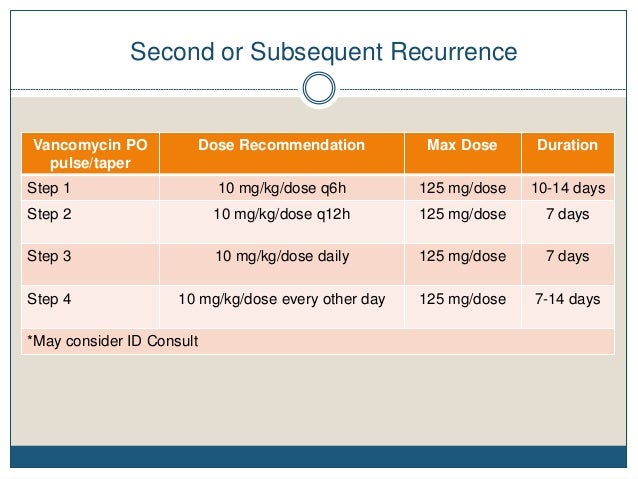 Second or Subsequent Recurrence

| Vancomycin PO pulse/taper | Dose Recommendation | Max Dose | Duration |
|---|---|---|---|
| Step 1 | 10 mg/kg/dose q6h | 125 mg/dose | 10-14 days |
| Step 2 | 10 mg/kg/dose q12h | 125 mg/dose | 7 days |
| Step 3 | 10 mg/kg/dose daily | 125 mg/dose | 7 days |
| Step 4 | 10 mg/kg/dose every other day | 125 mg/dose | 7-14 days |
| *May consider ID Consult | | | |